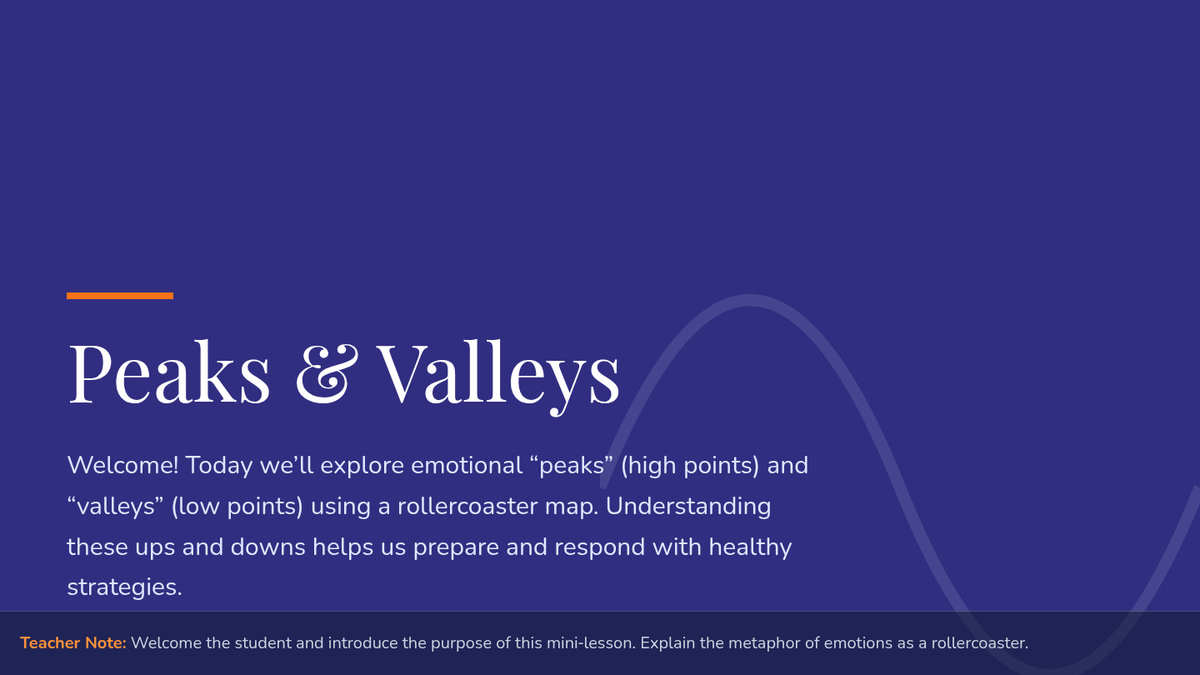 Peaks & Valleys

Welcome! Today we’ll explore emotional “peaks” (high points) and “valleys” (low points) using a rollercoaster map. Understanding these ups and downs helps us prepare and respond with healthy strategies.

Teacher Note: Welcome the student and introduce the purpose of this mini-lesson. Explain the metaphor of emotions as a rollercoaster.